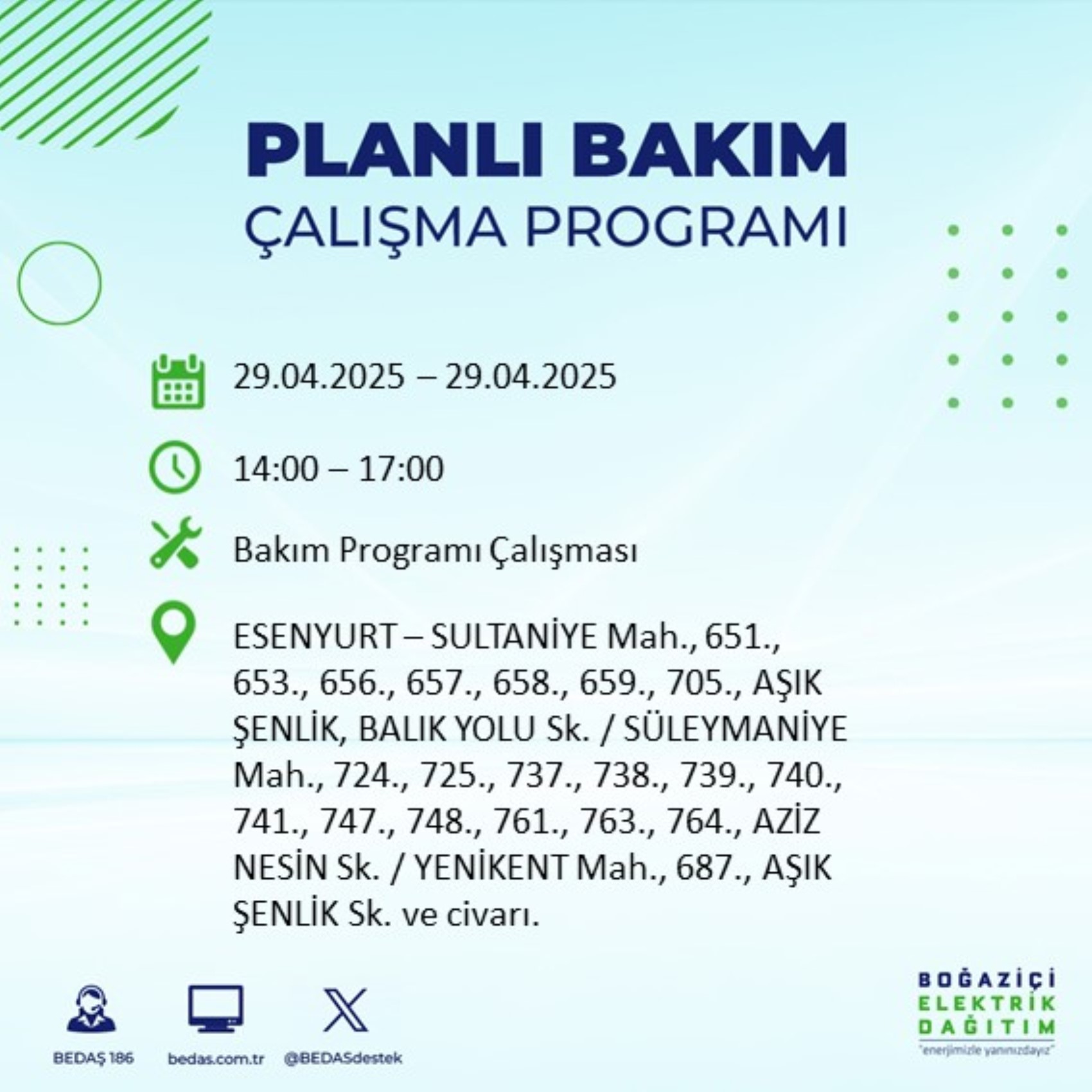 PLANLI BAKIM
ÇALIŞMA PROGRAMI

29.04.2025 – 29.04.2025

14:00 – 17:00

Bakım Programı Çalışması

ESENYURT – SULTANİYE Mah., 651., 653., 656., 657., 658., 659., 705., AŞIK ŞENLİK, BALIK YOLU Sk. / SÜLEYMANİYE Mah., 724., 725., 737., 738., 739., 740., 741., 747., 748., 761., 763., 764., AZİZ NESİN Sk. / YENİKENT Mah., 687., AŞIK ŞENLİK Sk. ve civarı.

BEDAŞ 186
bedas.com.tr
@BEDASdestek

BOĞAZİÇİ
ELEKTRİK
DAĞITIM
"enerjimizle yanınızdayız"